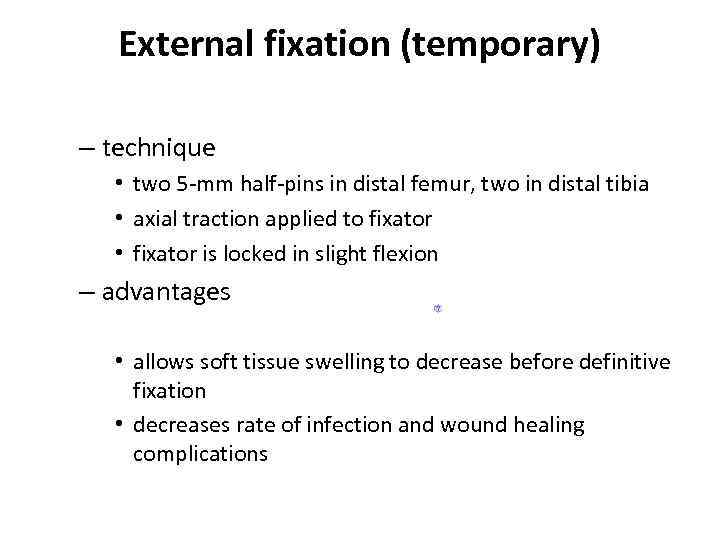 External fixation (temporary)

– technique
• two 5-mm half-pins in distal femur, two in distal tibia
• axial traction applied to fixator
• fixator is locked in slight flexion
– advantages
• allows soft tissue swelling to decrease before definitive fixation
• decreases rate of infection and wound healing complications